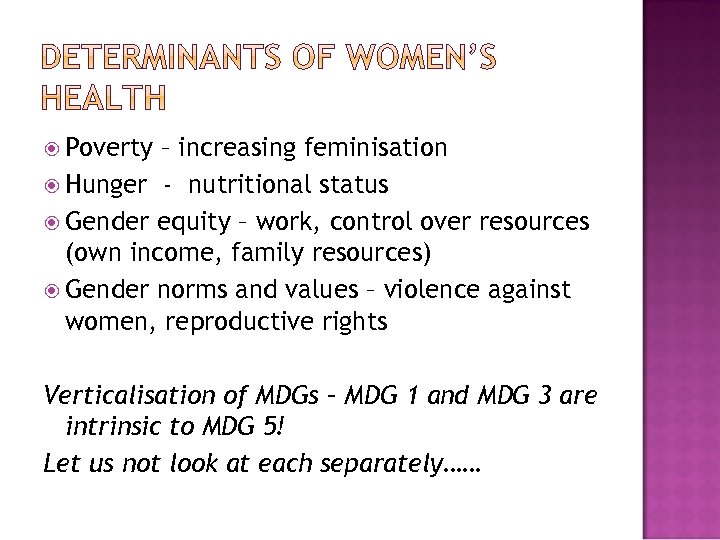 DETERMINANTS OF WOMEN'S HEALTH

Poverty – increasing feminisation

Hunger - nutritional status

Gender equity – work, control over resources (own income, family resources)

Gender norms and values – violence against women, reproductive rights

Verticalisation of MDGs – MDG 1 and MDG 3 are intrinsic to MDG 5!

Let us not look at each separately……